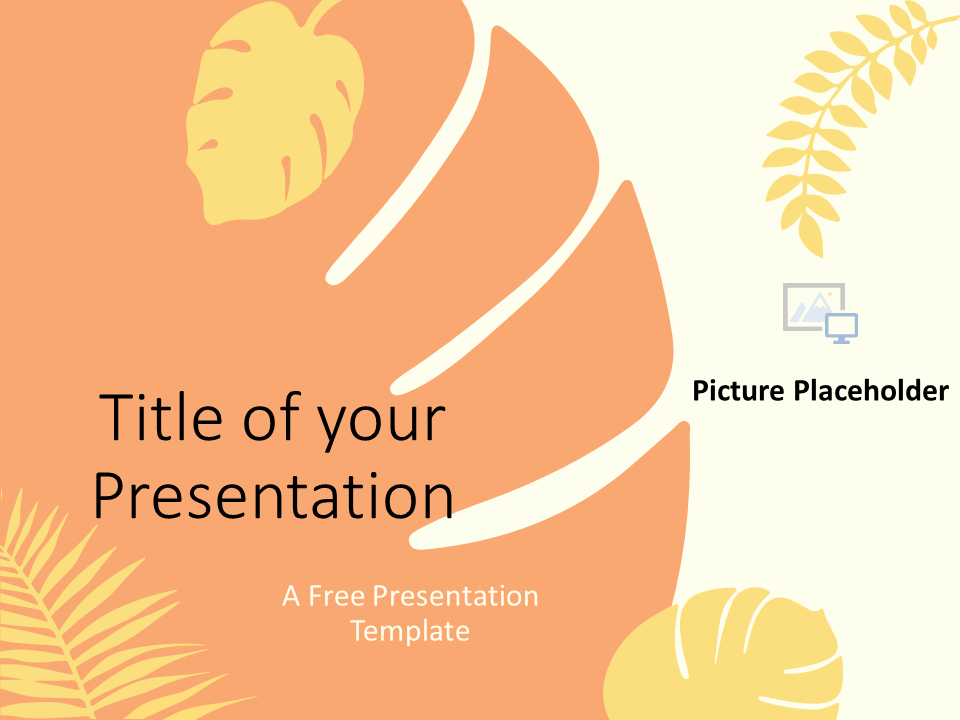 Title of your Presentation

A Free Presentation Template

Picture Placeholder